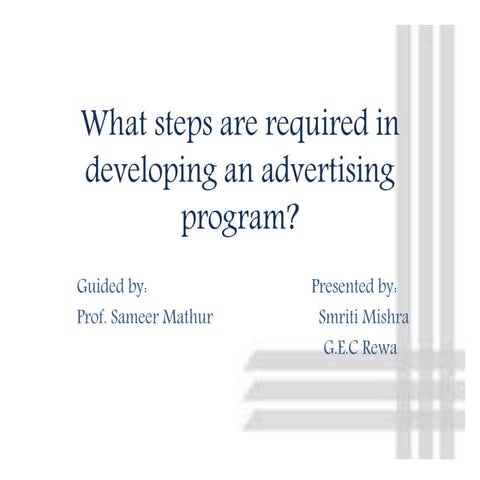 What steps are required in developing an advertising program?

Guided by:
Prof. Sameer Mathur

Presented by:
Smriti Mishra
G.E.C Rewa